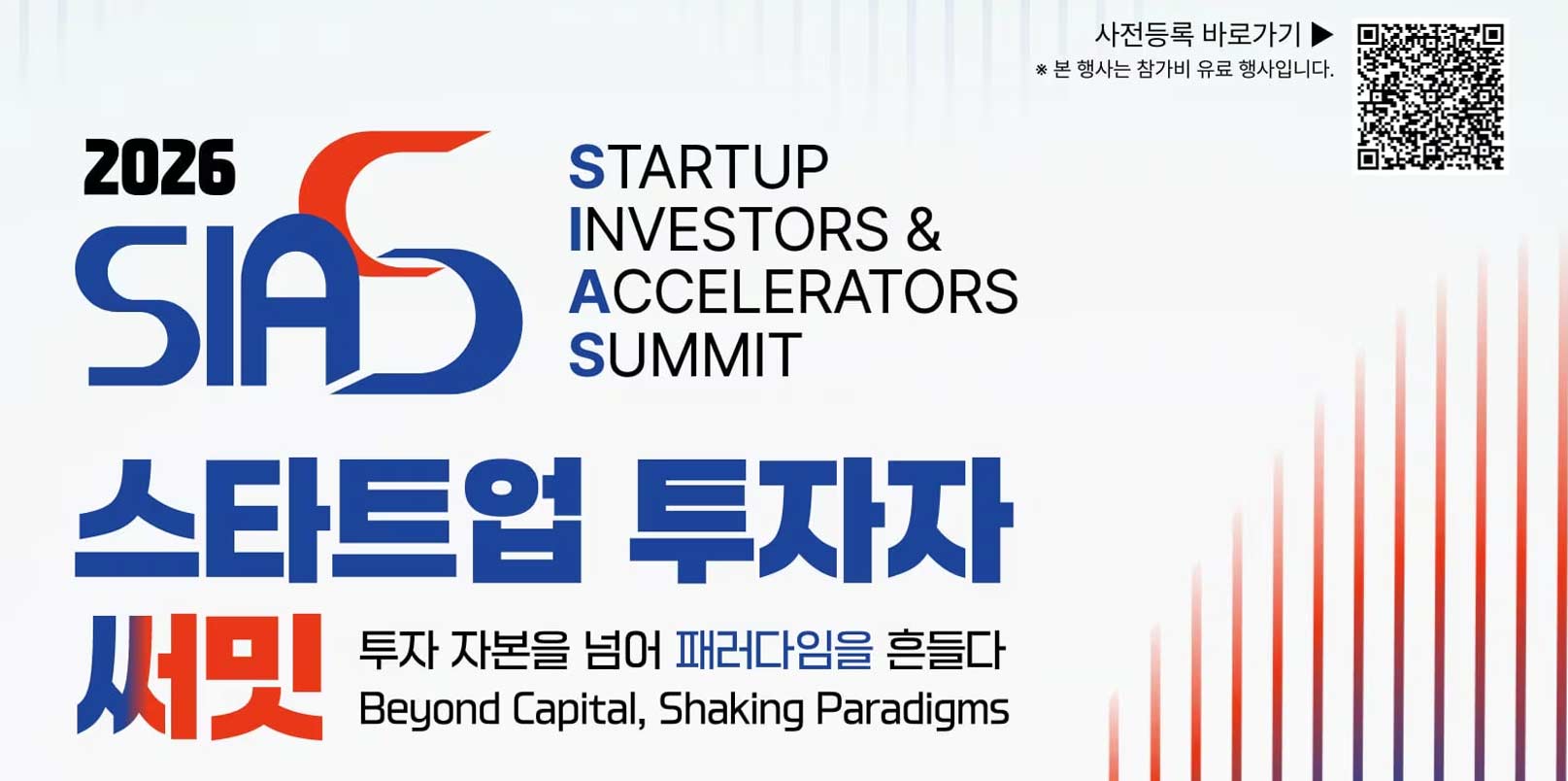 사전등록 바로가기 ▶
※ 본 행사는 참가비 유료 행사입니다.

2026
SIAS

STARTUP
INVESTORS &
ACCELERATORS
SUMMIT

스타트업 투자자
써밋

투자 자본을 넘어 패러다임을 흔들다
Beyond Capital, Shaking Paradigms